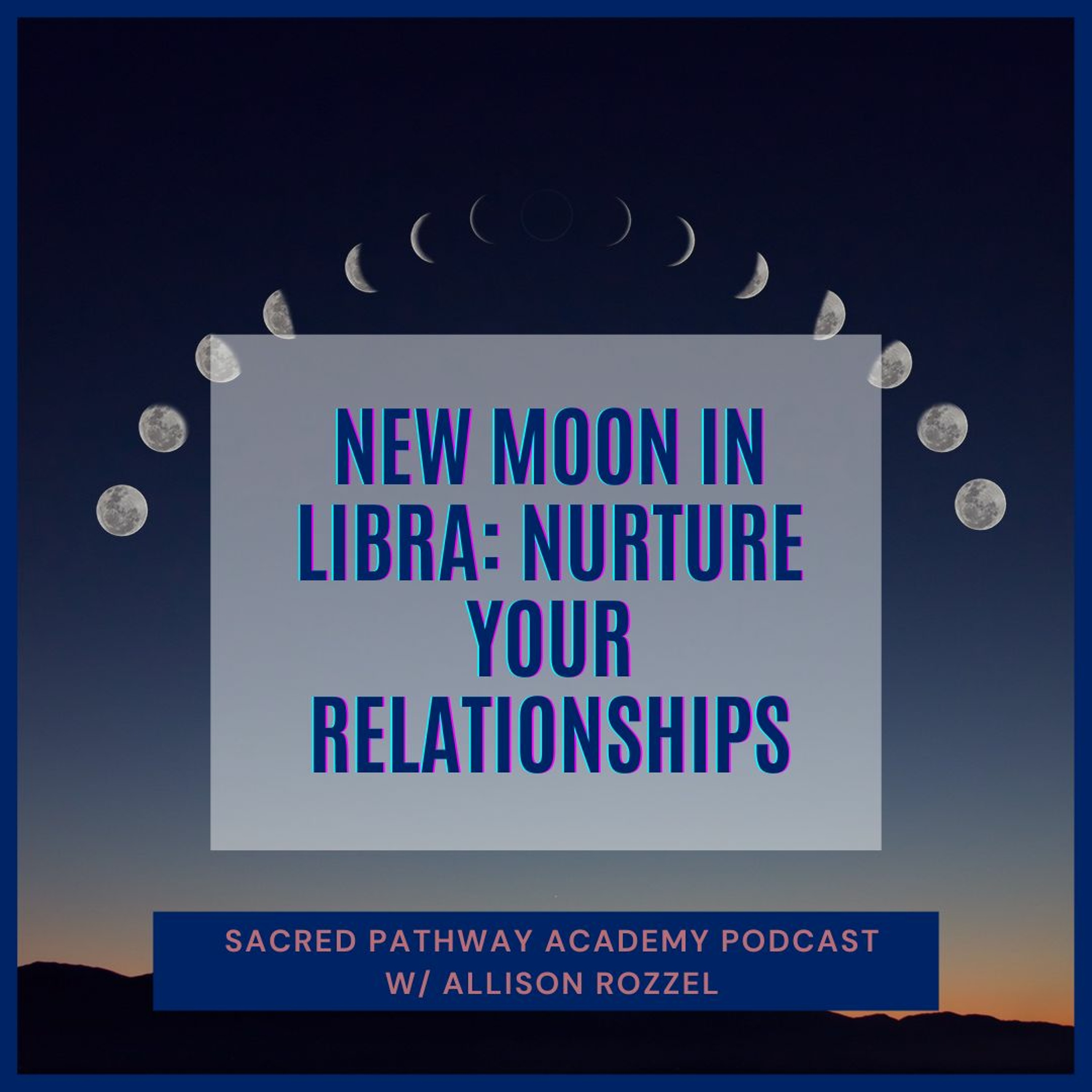 NEW MOON IN LIBRA: NURTURE YOUR RELATIONSHIPS

SACRED PATHWAY ACADEMY PODCAST W/ ALLISON ROZZEL